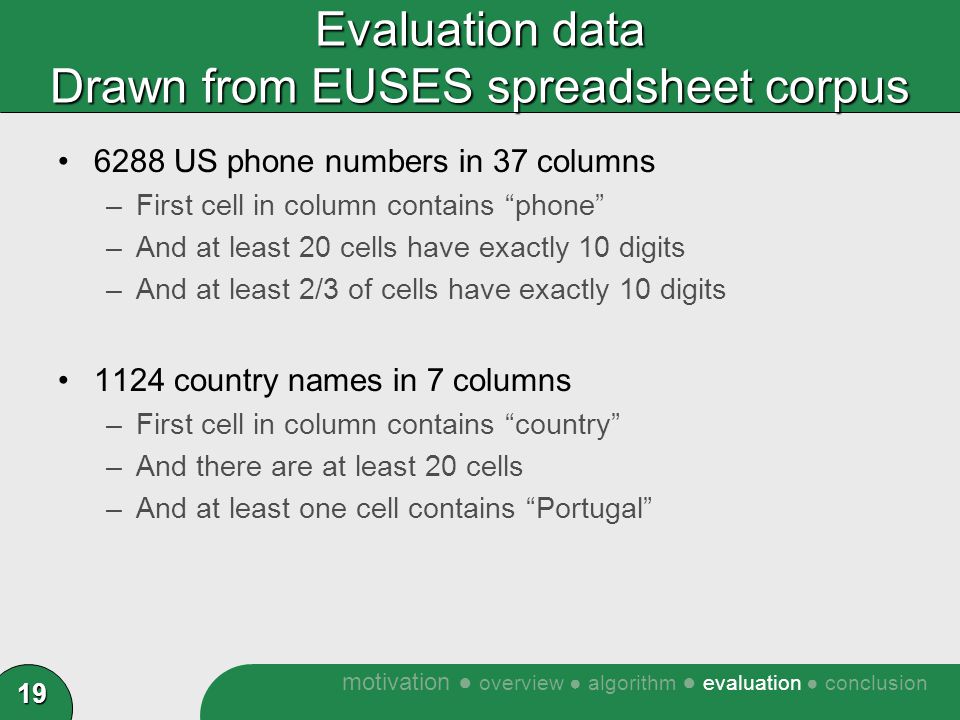 Evaluation data
Drawn from EUSES spreadsheet corpus

• 6288 US phone numbers in 37 columns
– First cell in column contains “phone”
– And at least 20 cells have exactly 10 digits
– And at least 2/3 of cells have exactly 10 digits

• 1124 country names in 7 columns
– First cell in column contains “country”
– And there are at least 20 cells
– And at least one cell contains “Portugal”

19

motivation ● overview ● algorithm ● evaluation ● conclusion